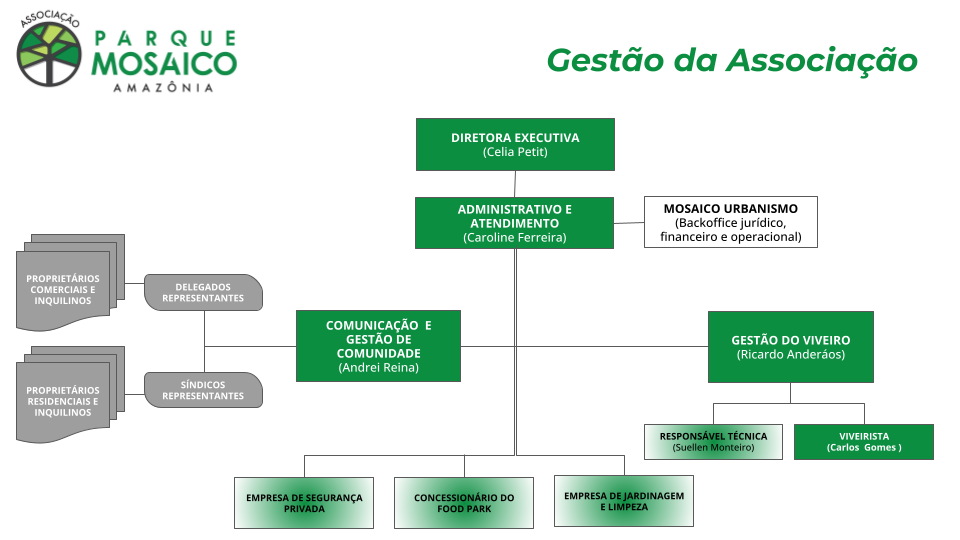 ASSOCIAÇÃO
PARQUE
MOSAICO
AMAZÔNIA

Gestão da Associação

DIRETORA EXECUTIVA
(Celia Petit)

ADMINISTRATIVO E ATENDIMENTO
(Caroline Ferreira)

MOSAICO URBANISMO
(Backoffice jurídico, financeiro e operacional)

PROPRIETÁRIOS COMERCIAIS E INQUILINOS

DELEGADOS REPRESENTANTES

PROPRIETÁRIOS RESIDENCIAIS E INQUILINOS

SÍNDICOS REPRESENTANTES

COMUNICAÇÃO E GESTÃO DE COMUNIDADE
(Andrei Reina)

GESTÃO DO VIVEIRO
(Ricardo Anderáos)

RESPONSÁVEL TÉCNICA
(Suellen Monteiro)

VIVEIRISTA
(Carlos Gomes )

EMPRESA DE SEGURANÇA PRIVADA

CONCESSIONÁRIO DO FOOD PARK

EMPRESA DE JARDINAGEM E LIMPEZA